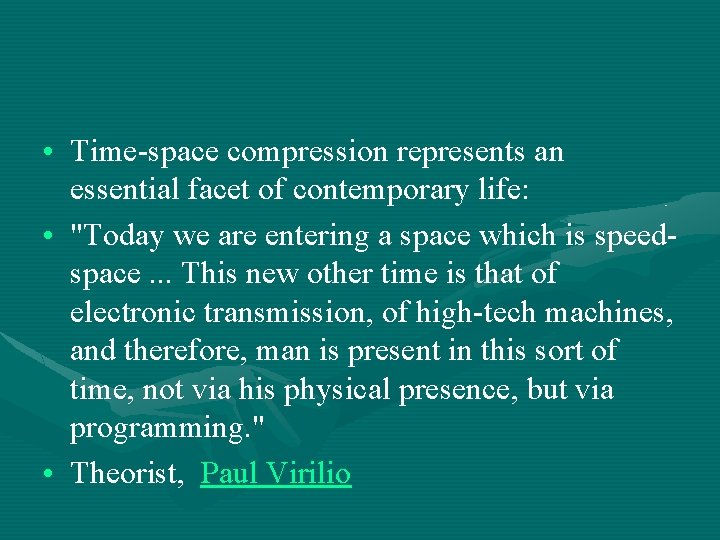 • Time-space compression represents an essential facet of contemporary life:

• "Today we are entering a space which is speed-space ... This new other time is that of electronic transmission, of high-tech machines, and therefore, man is present in this sort of time, not via his physical presence, but via programming."

• Theorist, Paul Virilio